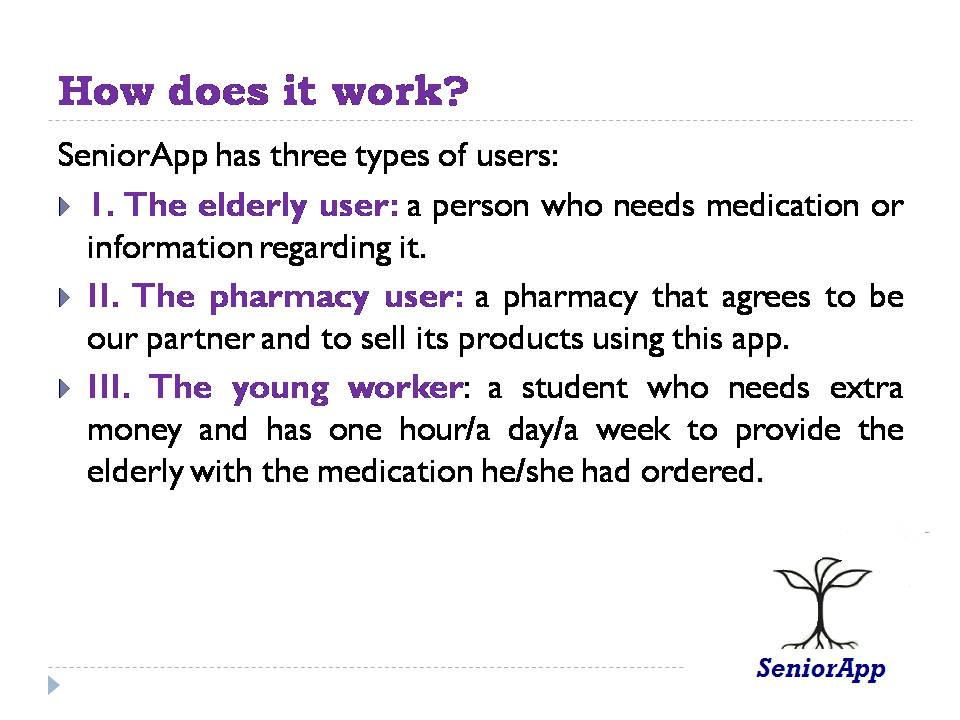 How does it work?

SeniorApp has three types of users:

I. The elderly user: a person who needs medication or information regarding it.

II. The pharmacy user: a pharmacy that agrees to be our partner and to sell its products using this app.

III. The young worker: a student who needs extra money and has one hour/a day/a week to provide the elderly with the medication he/she had ordered.

SeniorApp